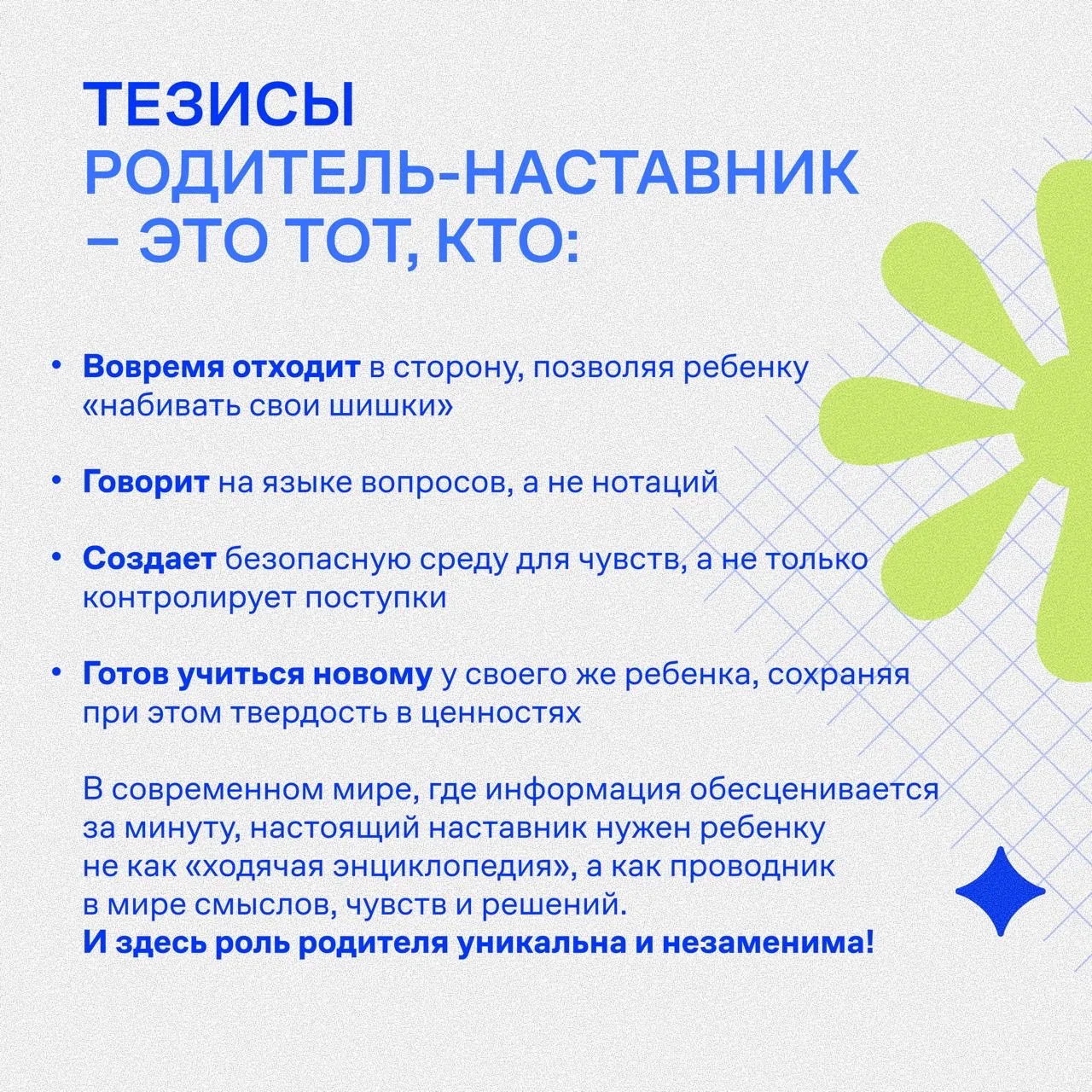 ТЕЗИСЫ
РОДИТЕЛЬ-НАСТАВНИК – ЭТО ТОТ, КТО:

• Вовремя отходит в сторону, позволяя ребенку «набивать свои шишки»

• Говорит на языке вопросов, а не нотаций

• Создает безопасную среду для чувств, а не только контролирует поступки

• Готов учиться новому у своего же ребенка, сохраняя при этом твердость в ценностях

В современном мире, где информация обесценивается за минуту, настоящий наставник нужен ребенку не как «ходячая энциклопедия», а как проводник в мире смыслов, чувств и решений.
И здесь роль родителя уникальна и незаменима!